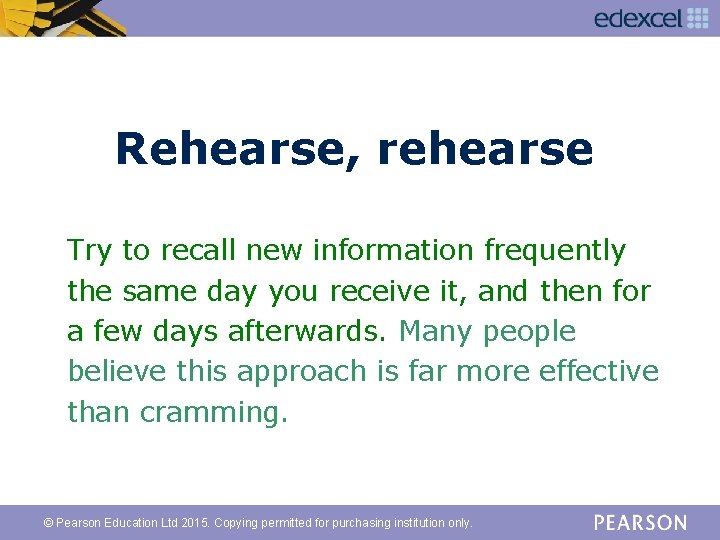 edexcel

Rehearse, rehearse

Try to recall new information frequently the same day you receive it, and then for a few days afterwards. Many people believe this approach is far more effective than cramming.

© Pearson Education Ltd 2015. Copying permitted for purchasing institution only.

PEARSON